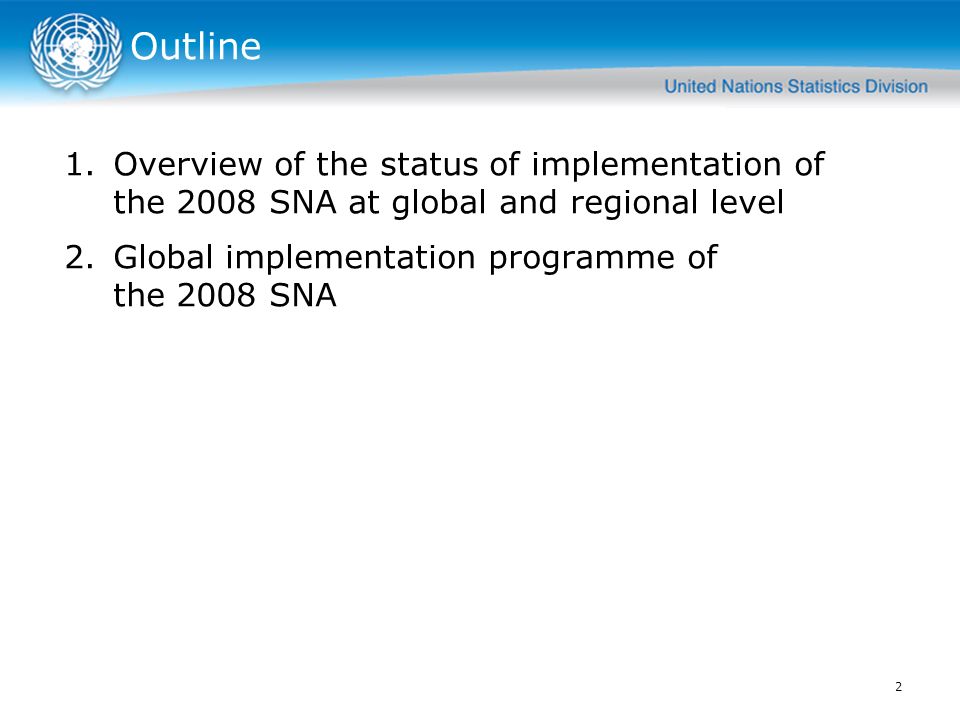 Outline

United Nations Statistics Division

1. Overview of the status of implementation of the 2008 SNA at global and regional level

2. Global implementation programme of the 2008 SNA

2